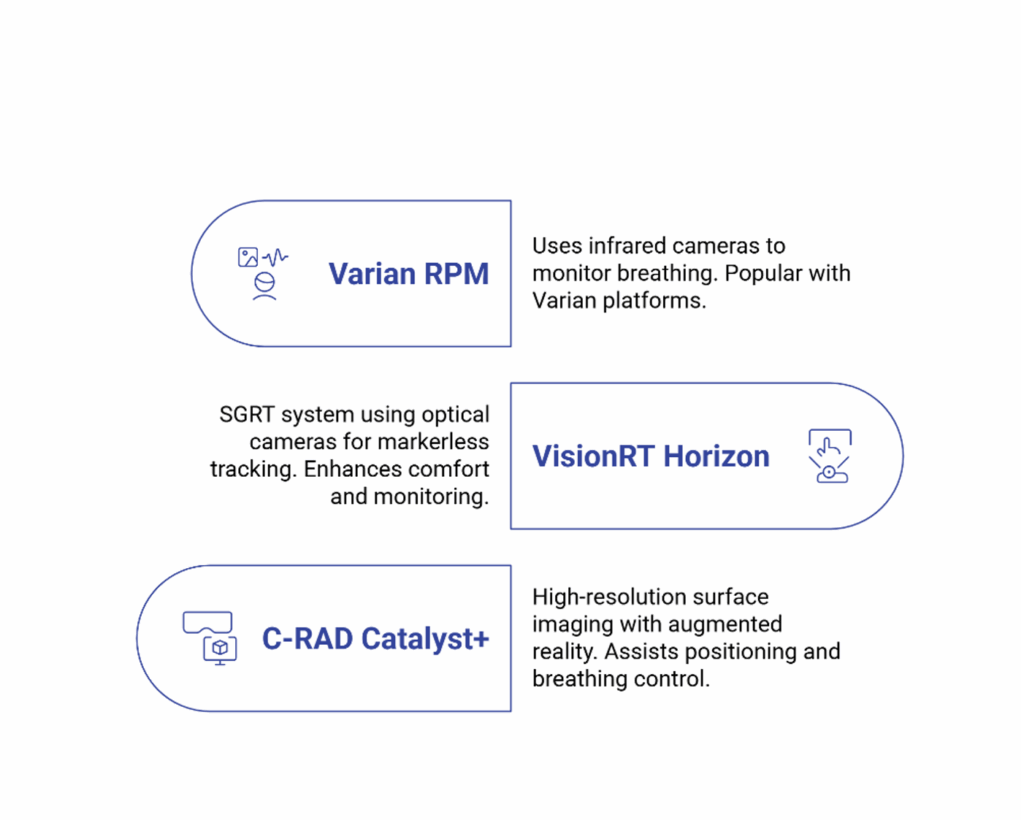 Varian RPM

Uses infrared cameras to monitor breathing. Popular with Varian platforms.

SGRT system using optical cameras for markerless tracking. Enhances comfort and monitoring.

VisionRT Horizon

C-RAD Catalyst+

High-resolution surface imaging with augmented reality. Assists positioning and breathing control.